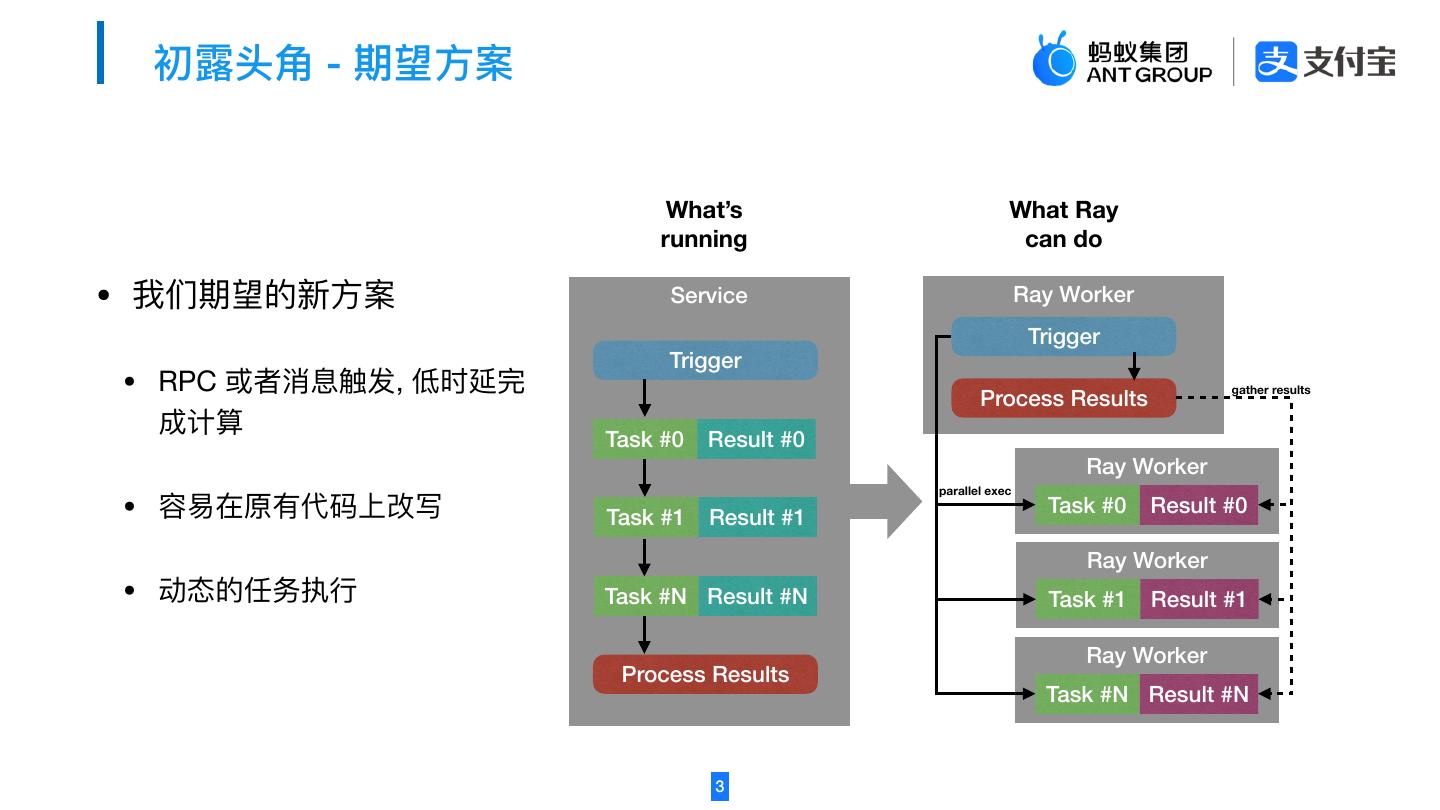 初露头角 - 期望方案

蚂蚁集团 ANT GROUP 支付宝

• 我们期望的新方案

• RPC 或者消息触发, 低时延完成计算

• 容易在原有代码上改写

• 动态的任务执行

What's running

Service

Trigger

Task #0 Result #0

Task #1 Result #1

Task #N Result #N

Process Results

What Ray can do

Ray Worker

Trigger

Process Results

gather results

parallel exec

Ray Worker

Task #0 Result #0

Ray Worker

Task #1 Result #1

Ray Worker

Task #N Result #N

3